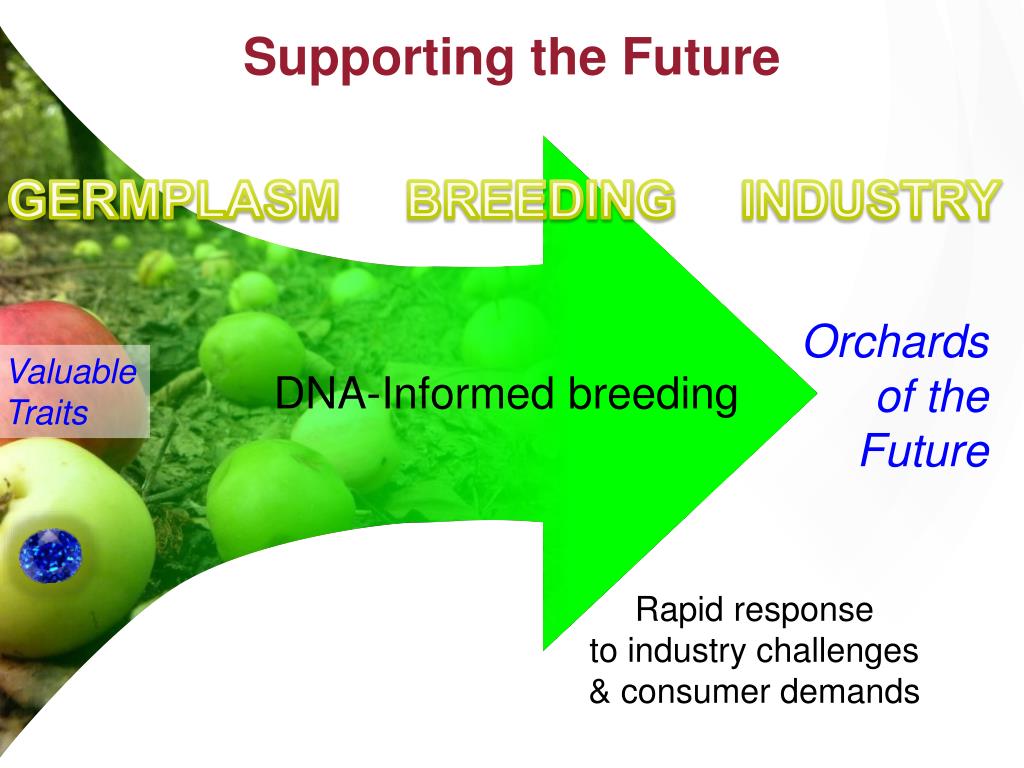 Supporting the Future

GERMPLASM BREEDING INDUSTRY

Valuable Traits

DNA-Informed breeding

Orchards of the Future

Rapid response to industry challenges & consumer demands